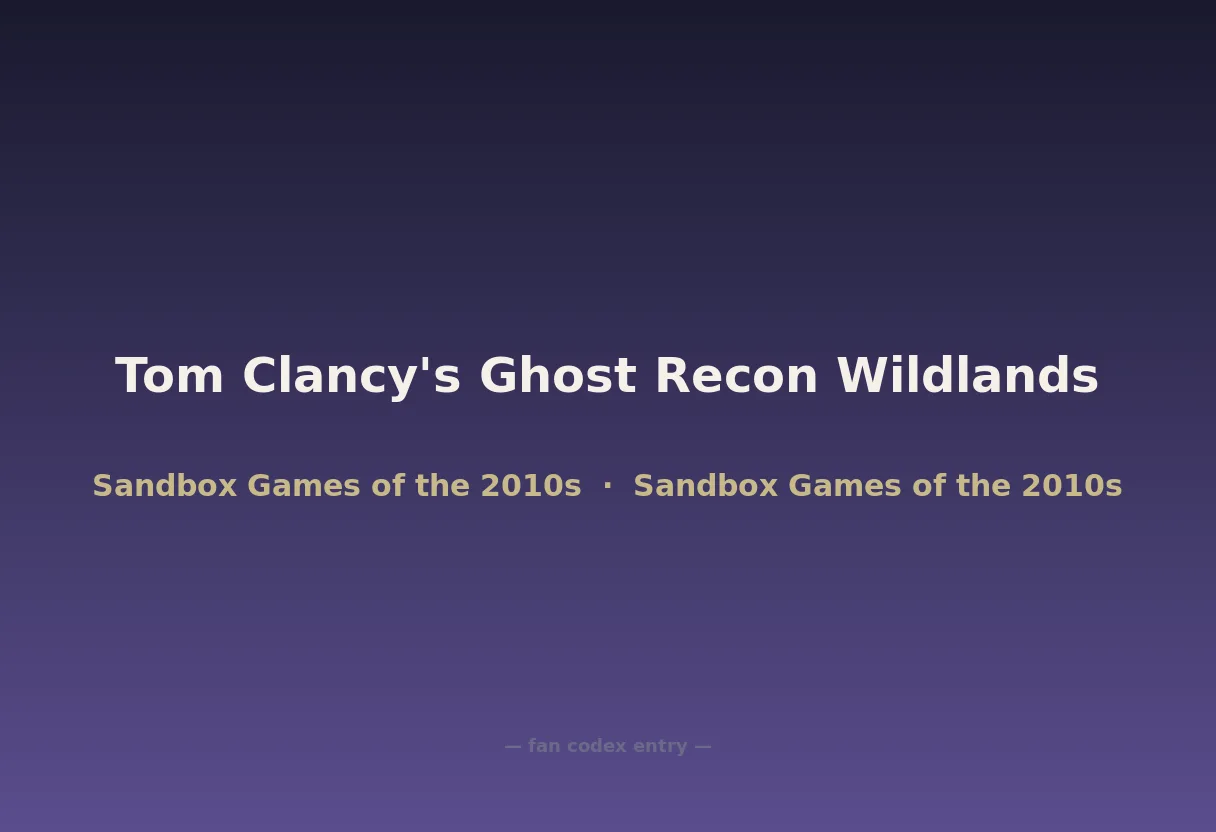 Tom Clancy's Ghost Recon Wildlands

Sandbox Games of the 2010s · Sandbox Games of the 2010s

— fan codex entry —